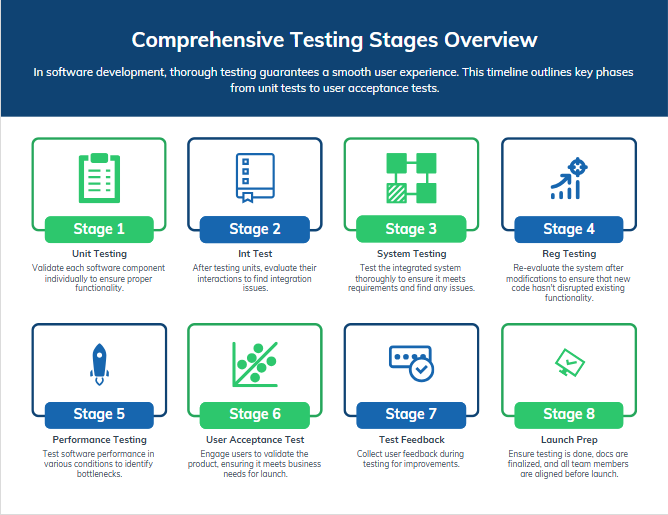 Comprehensive Testing Stages Overview

In software development, thorough testing guarantees a smooth user experience. This timeline outlines key phases from unit tests to user acceptance tests.

Stage 1
Unit Testing
Validate each software component individually to ensure proper functionality.

Stage 2
Int Test
After testing units, evaluate their interactions to find integration issues.

Stage 3
System Testing
Test the integrated system thoroughly to ensure it meets requirements and find any issues.

Stage 4
Reg Testing
Re-evaluate the system after modifications to ensure that new code hasn't disrupted existing functionality.

Stage 5
Performance Testing
Test software performance in various conditions to identify bottlenecks.

Stage 6
User Acceptance Test
Engage users to validate the product, ensuring it meets business needs for launch.

Stage 7
Test Feedback
Collect user feedback during testing for improvements.

Stage 8
Launch Prep
Ensure testing is done, docs are finalized, and all team members are aligned before launch.